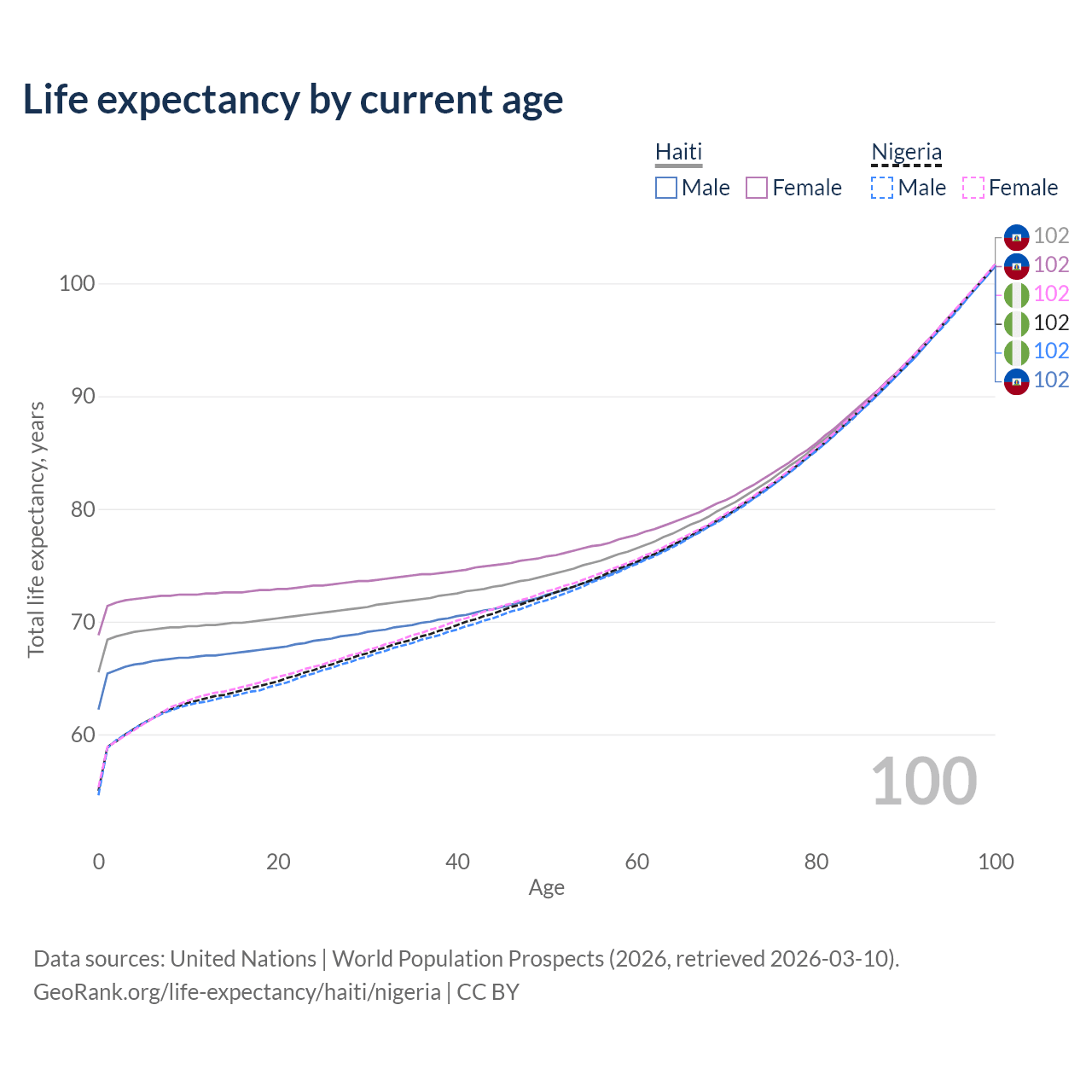 Life expectancy by current age

Haiti
Male Female

Nigeria
Male Female

102
102
102
102
102
102

100
90
80
70
60

Total life expectancy, years

100

0
20
40
60
80
100

Age

Data sources: United Nations | World Population Prospects (2026, retrieved 2026-03-10).
GeoRank.org/life-expectancy/haiti/nigeria | CC BY